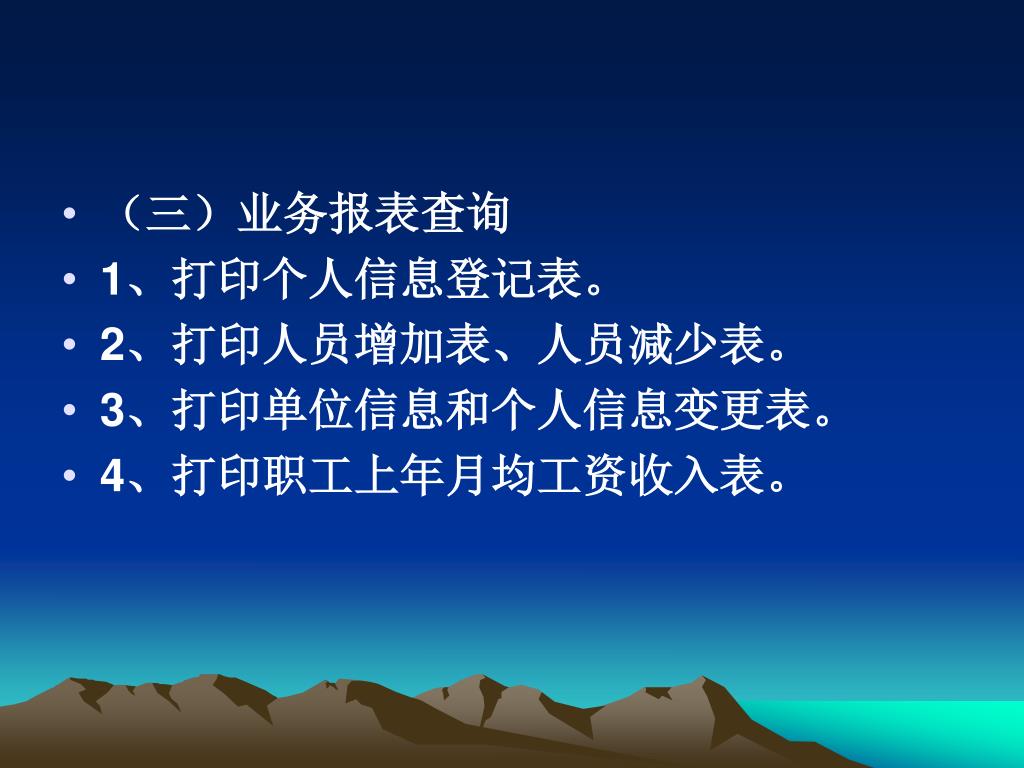 • （三）业务报表查询
• 1、打印个人信息登记表。
• 2、打印人员增加表、人员减少表。
• 3、打印单位信息和个人信息变更表。
• 4、打印职工上年月均工资收入表。